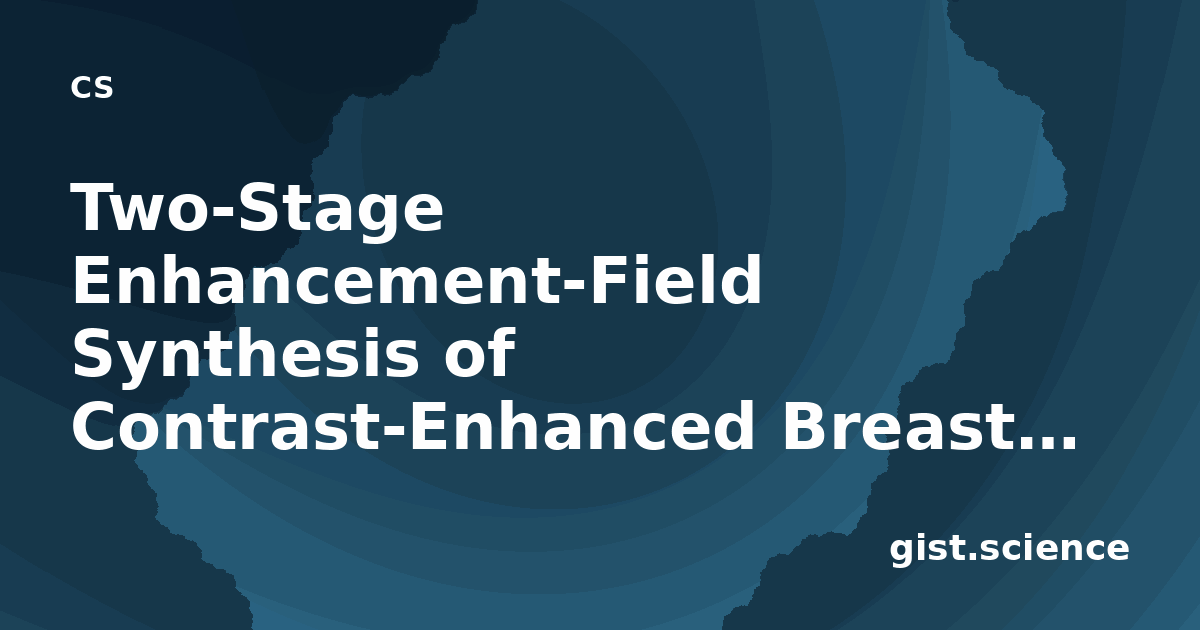 CS

Two-Stage Enhancement-Field Synthesis of Contrast-Enhanced Breast…

gist.science